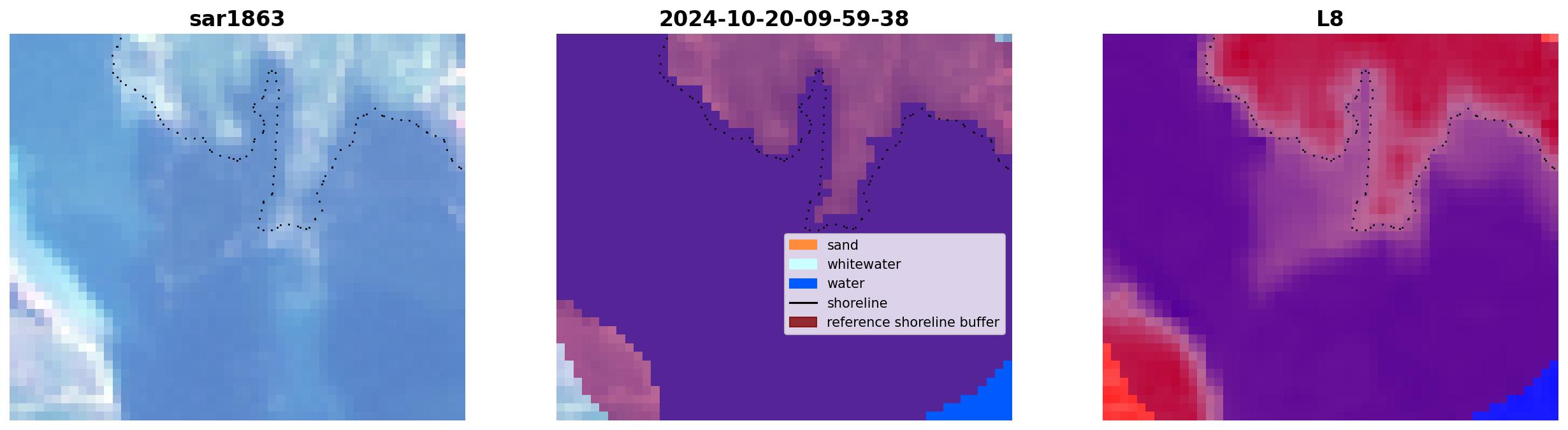 sar1863

2024-10-20-09-59-38

sand
whitewater
water
shoreline
reference shoreline buffer

L8